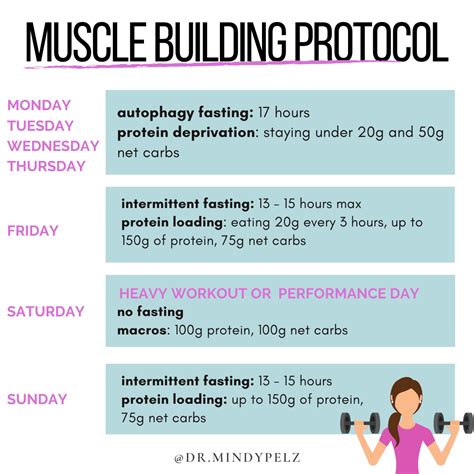 MUSCLE BUILDING PROTOCOL

MONDAY
TUESDAY
WEDNESDAY
THURSDAY

autophagy fasting: 17 hours
protein deprivation: staying under 20g and 50g net carbs

FRIDAY

intermittent fasting: 13 - 15 hours max
protein loading: eating 20g every 3 hours, up to 150g of protein, 75g net carbs

SATURDAY

HEAVY WORKOUT OR PERFORMANCE DAY
no fasting
macros: 100g protein, 100g net carbs

SUNDAY

intermittent fasting: 13 - 15 hours
protein loading: up to 150g of protein, 75g net carbs

@DR.MINDYPELZ